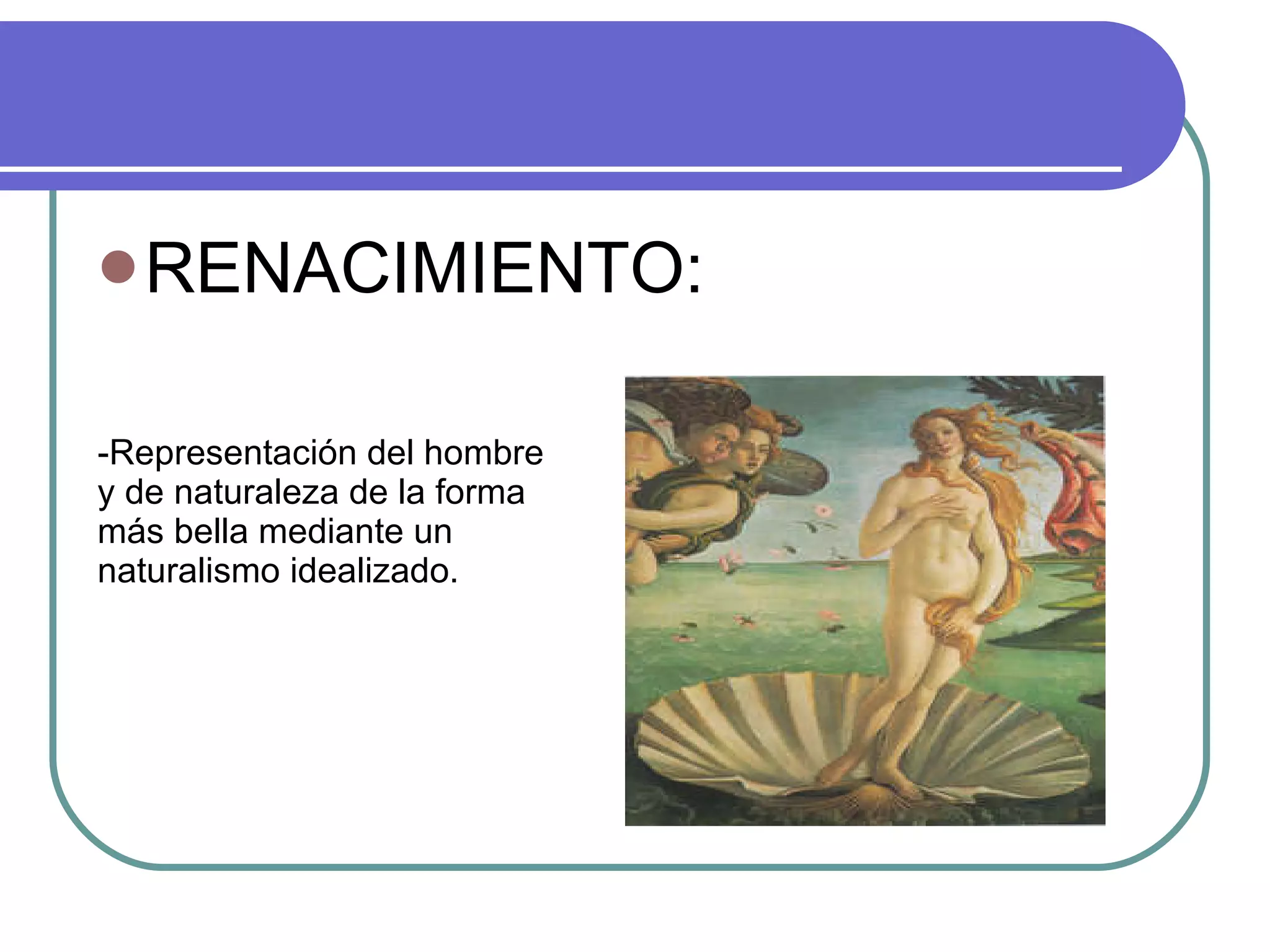 RENACIMIENTO:

-Representación del hombre y de naturaleza de la forma más bella mediante un naturalismo idealizado.